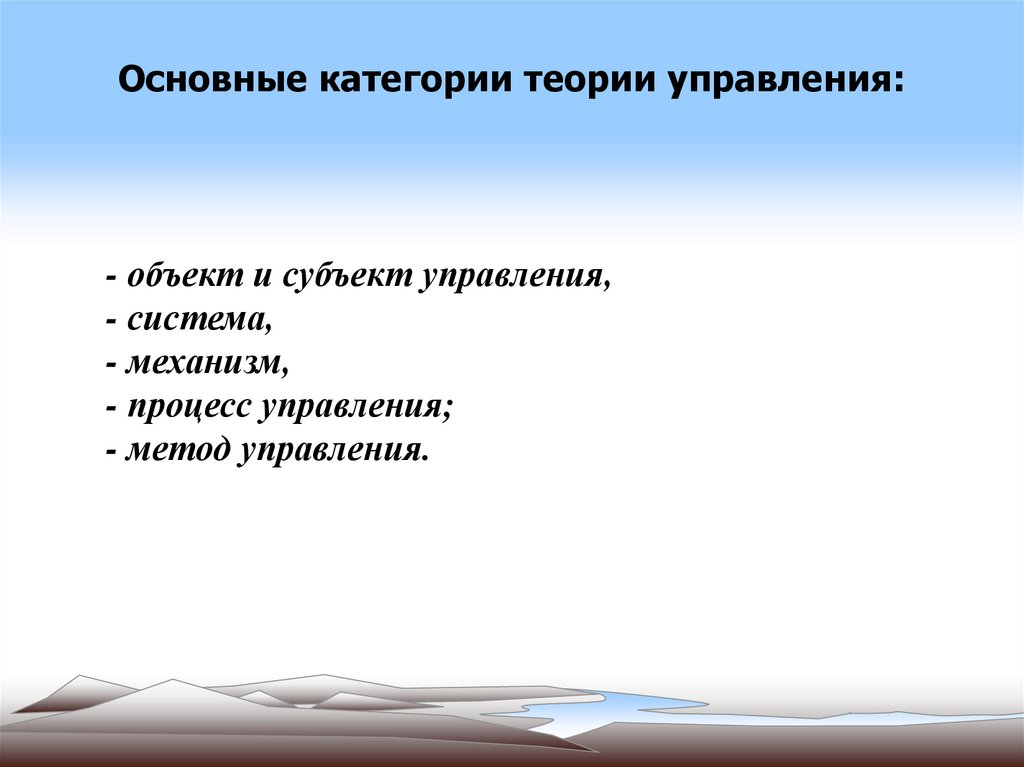 Основные категории теории управления:

- объект и субъект управления,
- система,
- механизм,
- процесс управления;
- метод управления.